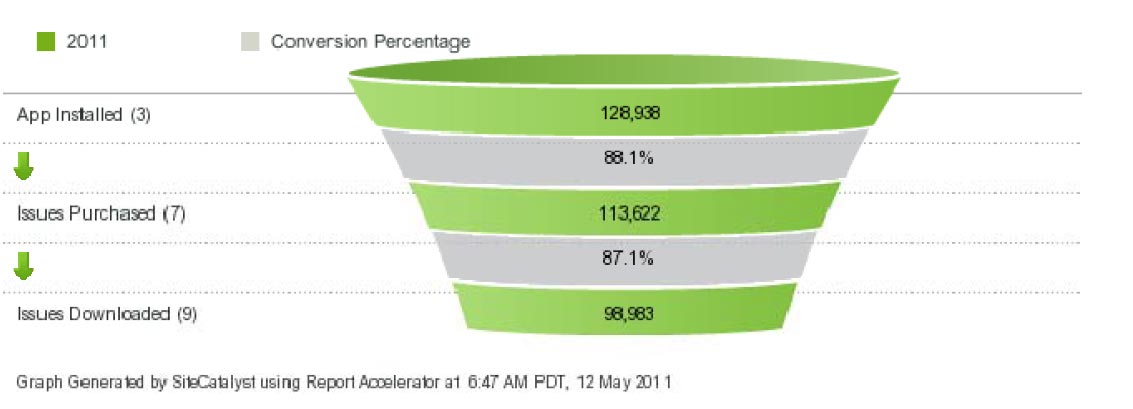 2011

Conversion Percentage

App Installed (3)

128,938

88.1%

Issues Purchased (7)

113,622

87.1%

Issues Downloaded (9)

98,983

Graph Generated by SiteCatalyst using Report Accelerator at 6:47 AM PDT, 12 May 2011